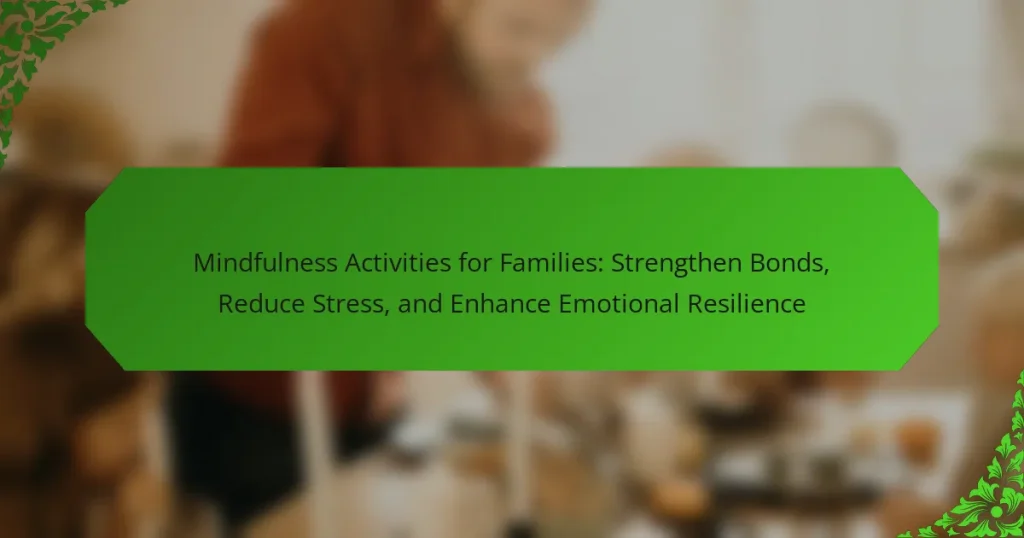 Mindfulness Activities for Families: Strengthen Bonds, Reduce Stress, and Enhance Emotional Resilience